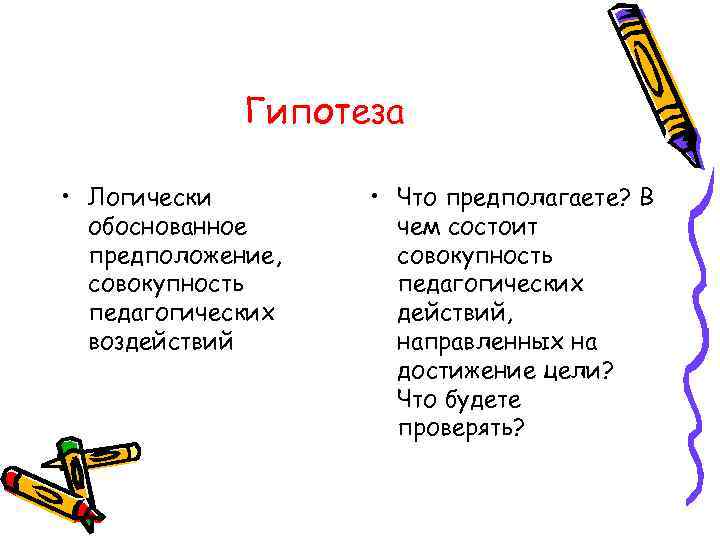 Гипотеза

• Логически обоснованное предположение, совокупность педагогических воздействий

• Что предполагаете? В чем состоит совокупность педагогических действий, направленных на достижение цели? Что будете проверять?